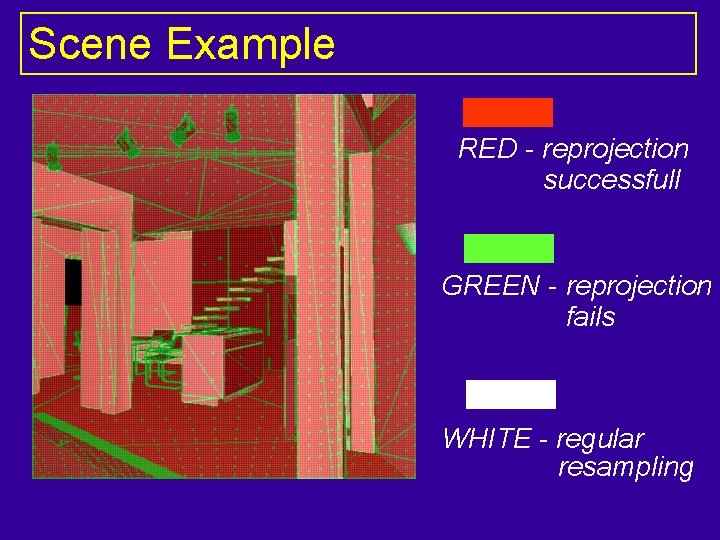 Scene Example

RED - reprojection successfull

GREEN - reprojection fails

WHITE - regular resampling